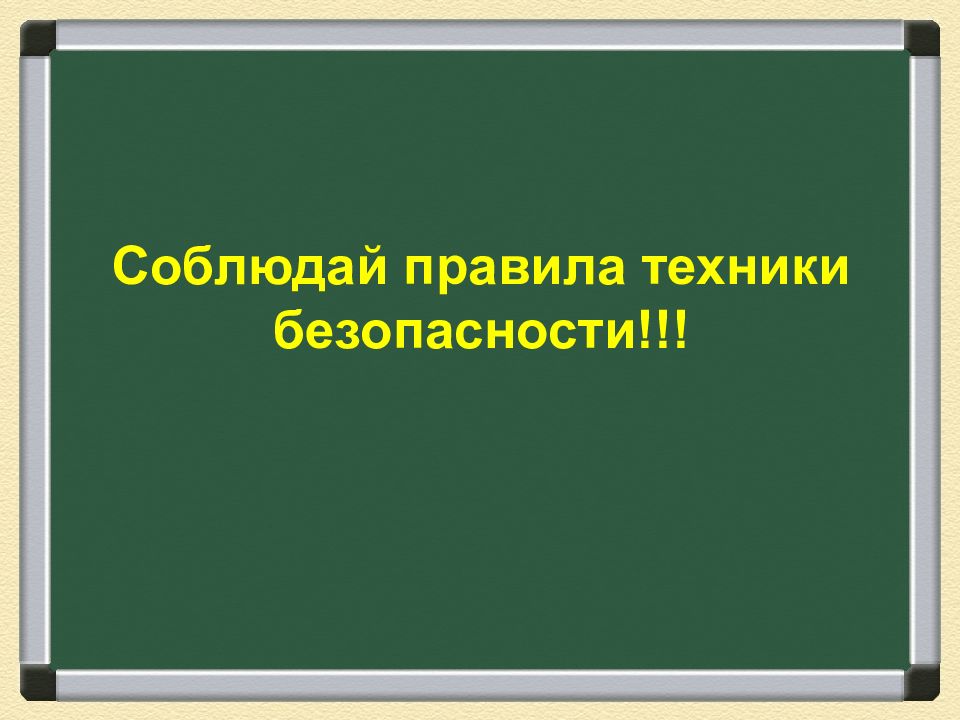 Соблюдай правила техники безопасности!!!